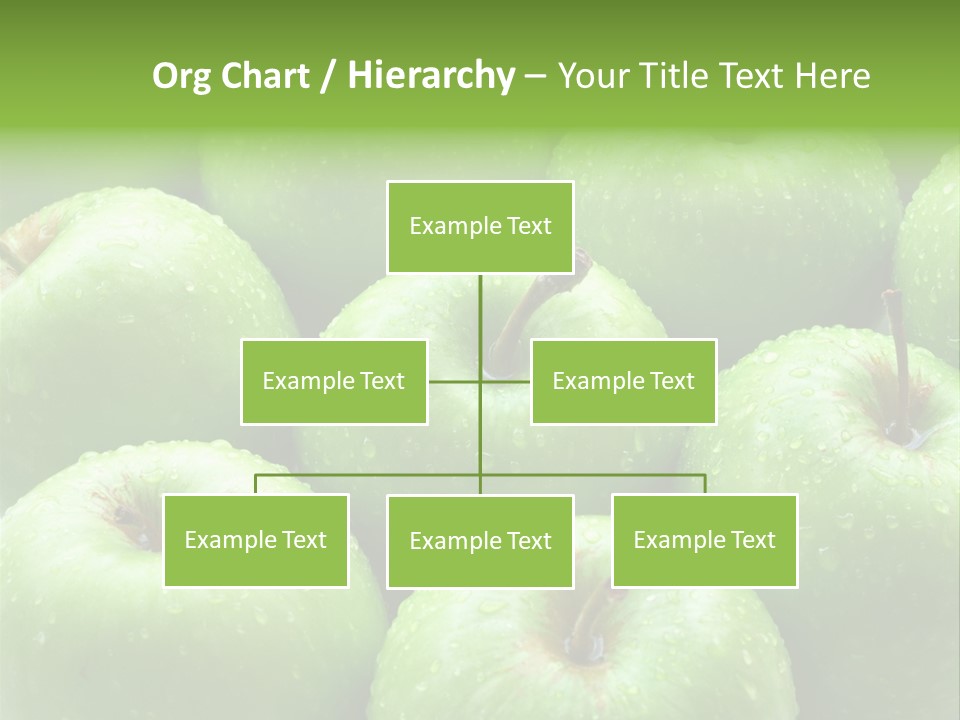 Org Chart / Hierarchy – Your Title Text Here

Example Text

Example Text

Example Text

Example Text

Example Text

Example Text